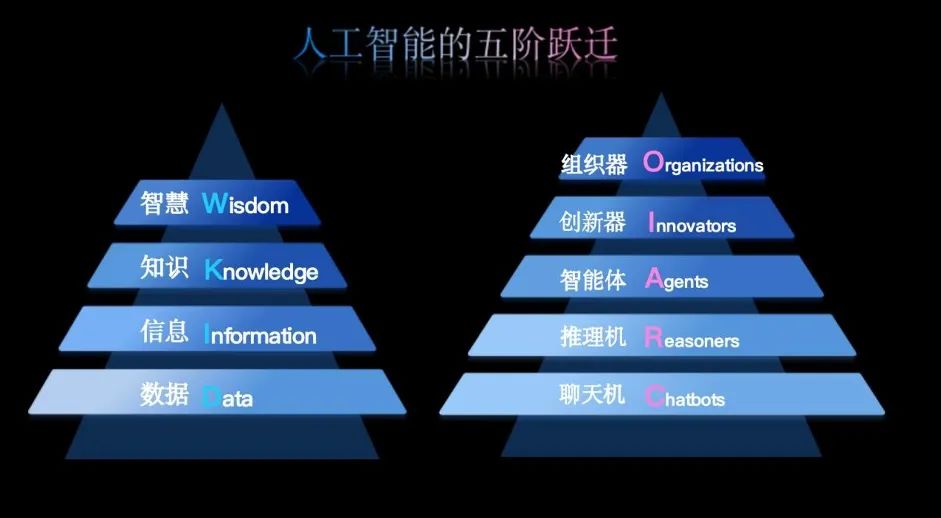 人工智能的五阶跃迁

智慧 Wisdom

知识 Knowledge

信息 Information

数据 Data

组织器 Organizations

创新器 Innovators

智能体 Agents

推理机 Reasoners

聊天机 Chatbots